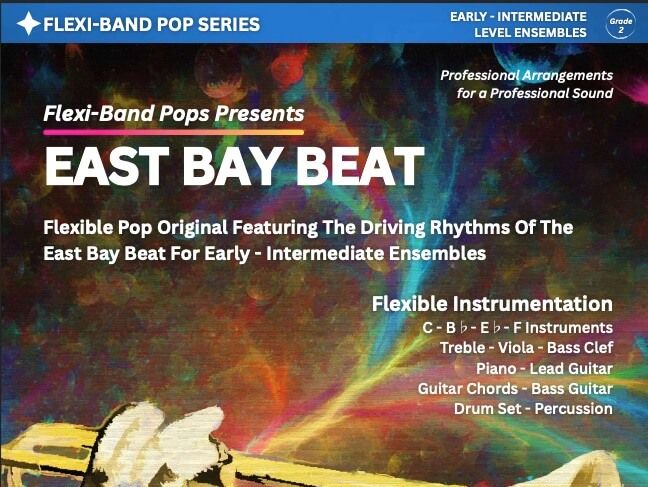 FLEXI-BAND POP SERIES

EARLY - INTERMEDIATE LEVEL ENSEMBLES

Grade 2

Professional Arrangements for a Professional Sound

Flexi-Band Pops Presents

EAST BAY BEAT

Flexible Pop Original Featuring The Driving Rhythms Of The East Bay Beat For Early - Intermediate Ensembles

Flexible Instrumentation

C - B♭ - E♭ - F Instruments
Treble - Viola - Bass Clef
Piano - Lead Guitar
Guitar Chords - Bass Guitar
Drum Set - Percussion